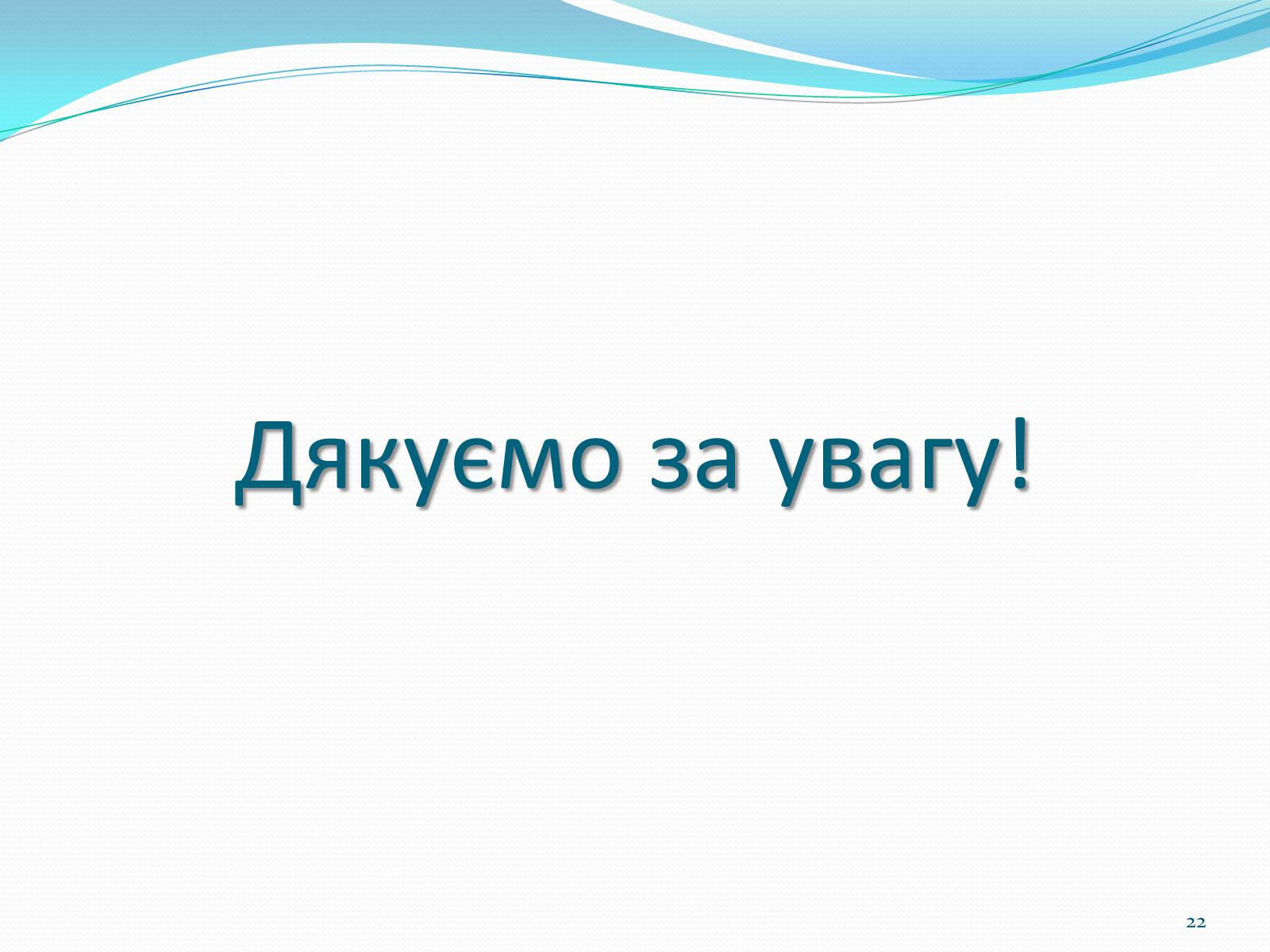 Дякуємо за увагу!

22